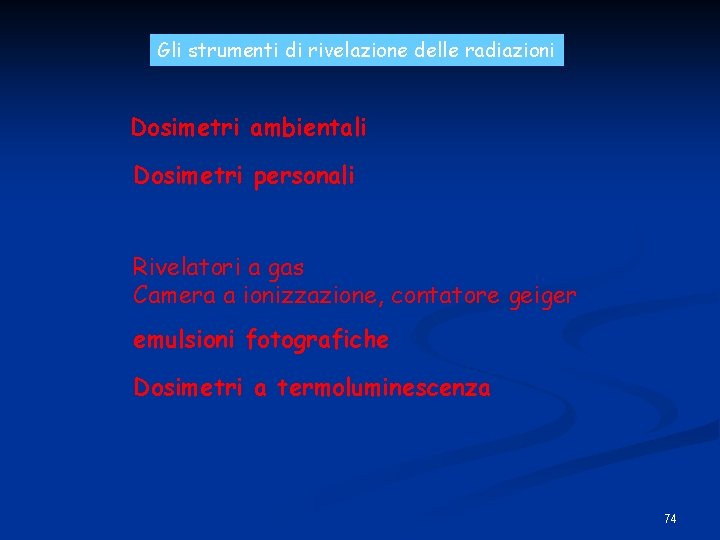 Gli strumenti di rivelazione delle radiazioni

Dosimetri ambientali

Dosimetri personali

Rivelatori a gas
Camera a ionizzazione, contatore geiger

emulsioni fotografiche

Dosimetri a termoluminescenza

74